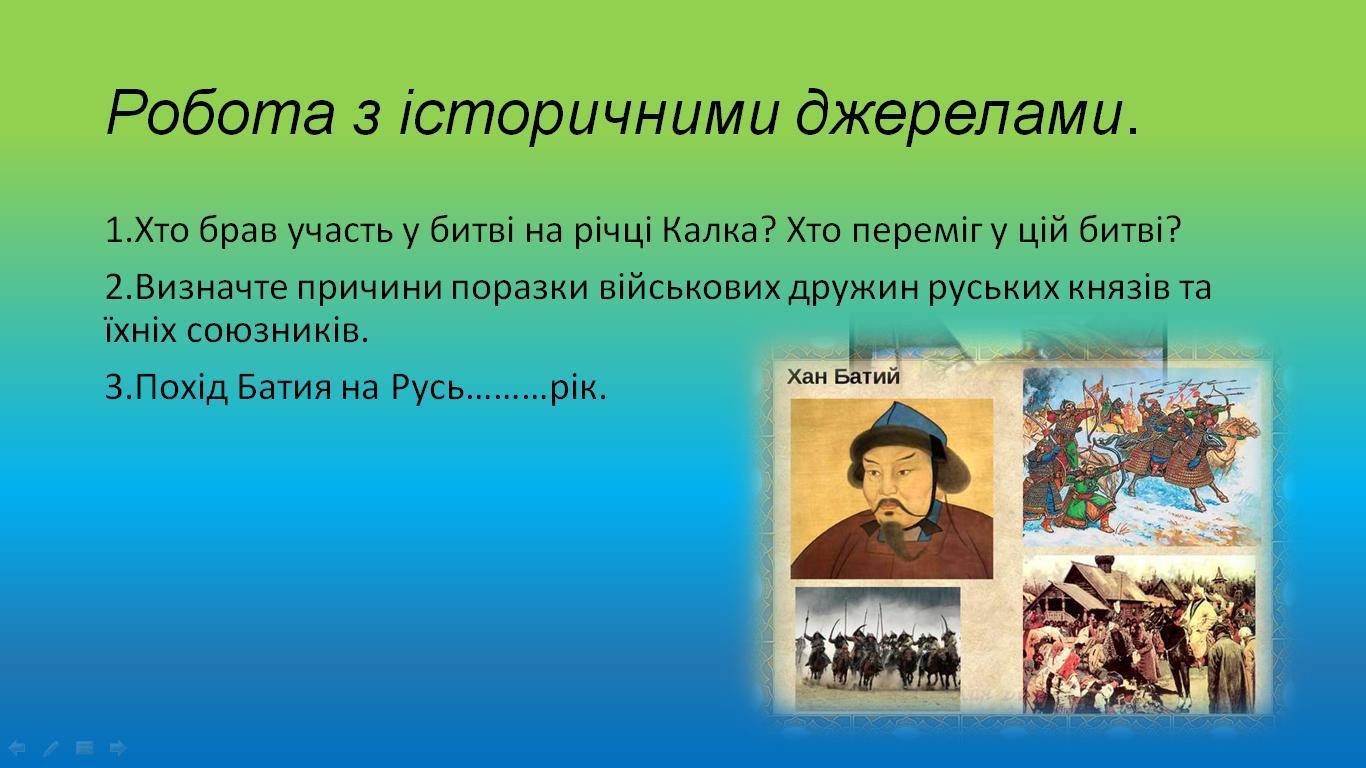 Робота з історичними джерелами.

1.Хто брав участь у битві на річці Калка? Хто переміг у цій битві?

2.Визначте причини поразки військових дружин руських князів та їхніх союзників.

3.Похід Батия на Русь………рік.

Хан Батий